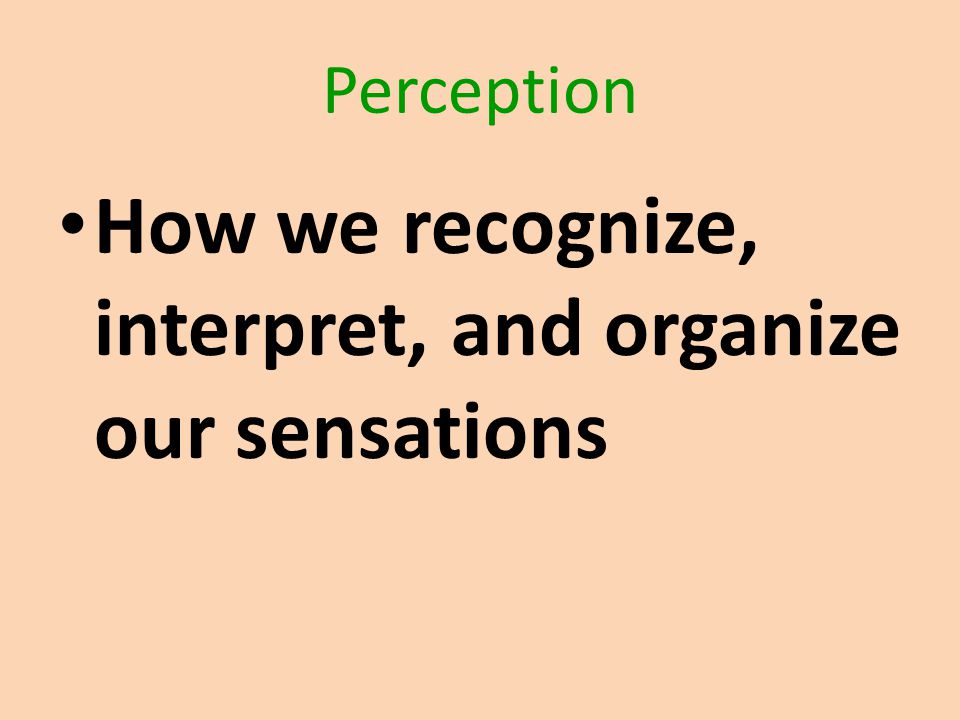 Perception

• How we recognize, interpret, and organize our sensations